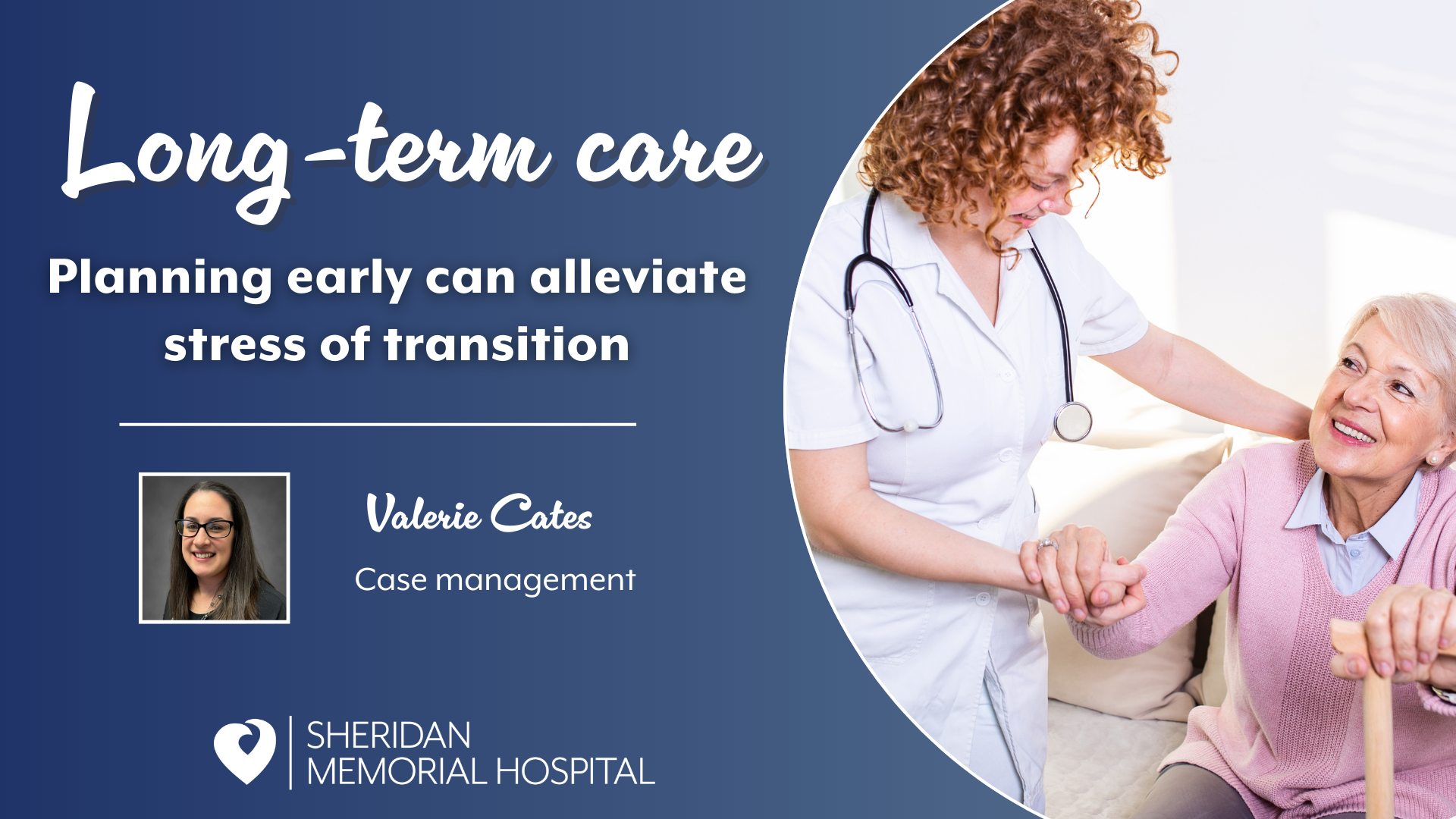 Long-term care

Planning early can alleviate stress of transition

Valerie Cates

Case management

SHERIDAN MEMORIAL HOSPITAL